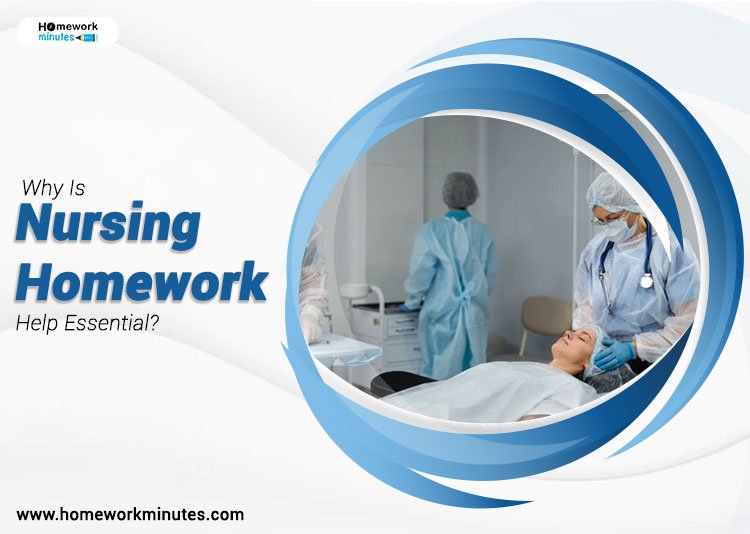 Homework minutes

Why Is
Nursing
Homework
Help Essential?

www.homeworkminutes.com